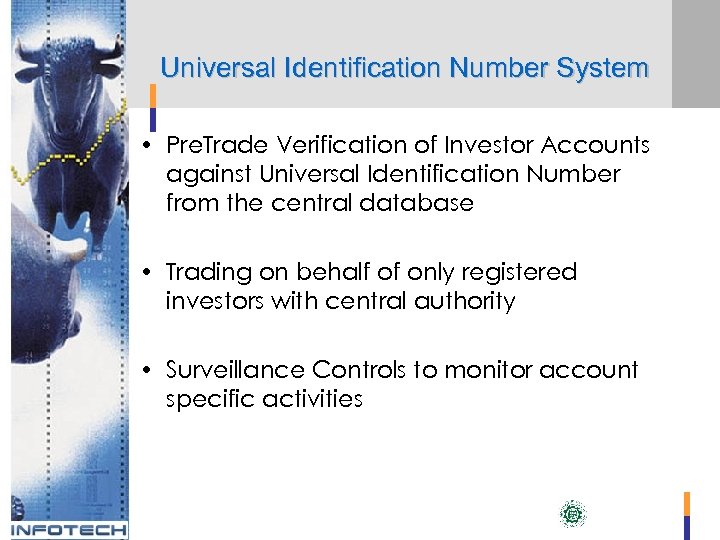 Universal Identification Number System

• PreTrade Verification of Investor Accounts against Universal Identification Number from the central database

• Trading on behalf of only registered investors with central authority

• Surveillance Controls to monitor account specific activities

INFOTECH